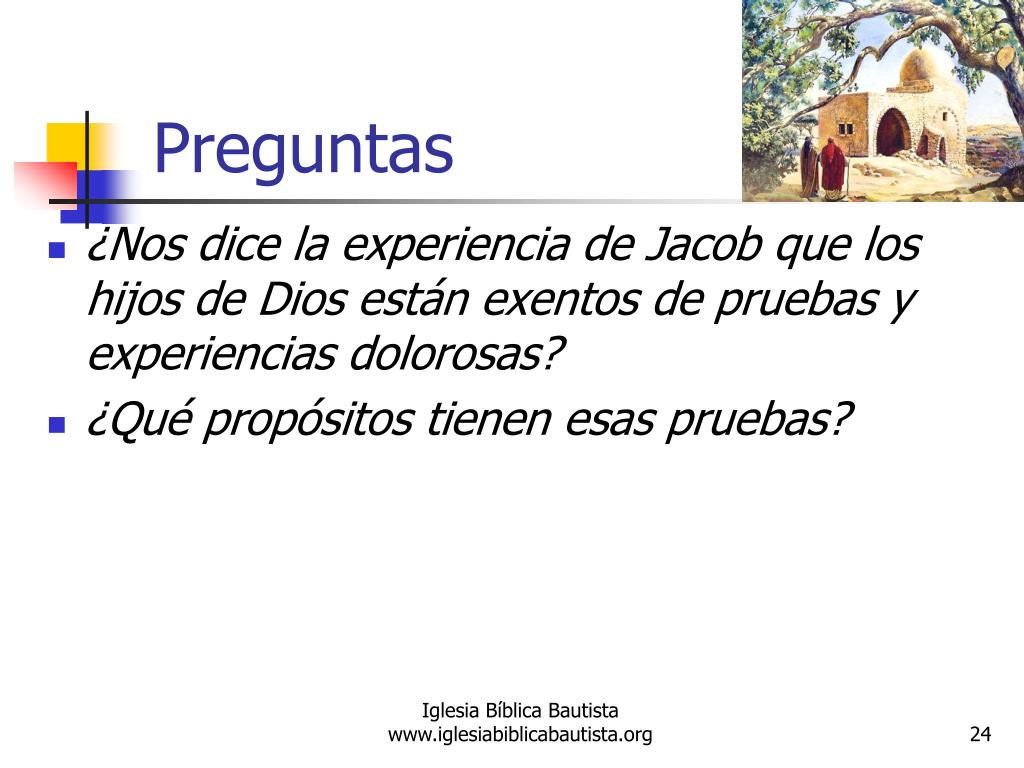 Preguntas

¿Nos dice la experiencia de Jacob que los hijos de Dios están exentos de pruebas y experiencias dolorosas?

¿Qué propósitos tienen esas pruebas?

Iglesia Bíblica Bautista
www.iglesiabiblicabautista.org

24